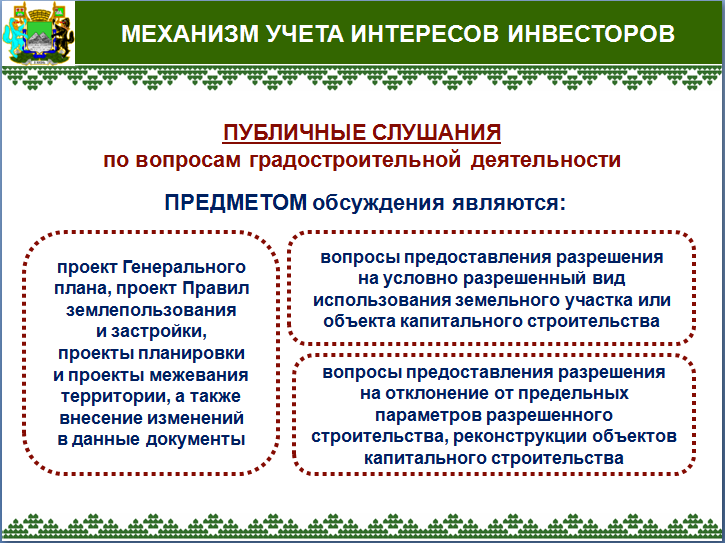 МЕХАНИЗМ УЧЕТА ИНТЕРЕСОВ ИНВЕСТОРОВ

ПУБЛИЧНЫЕ СЛУШАНИЯ
по вопросам градостроительной деятельности

ПРЕДМЕТОМ обсуждения являются:

проект Генерального плана, проект Правил землепользования и застройки, проекты планировки и проекты межевания территории, а также внесение изменений в данные документы

вопросы предоставления разрешения на условно разрешенный вид использования земельного участка или объекта капитального строительства

вопросы предоставления разрешения на отклонение от предельных параметров разрешенного строительства, реконструкции объектов капитального строительства